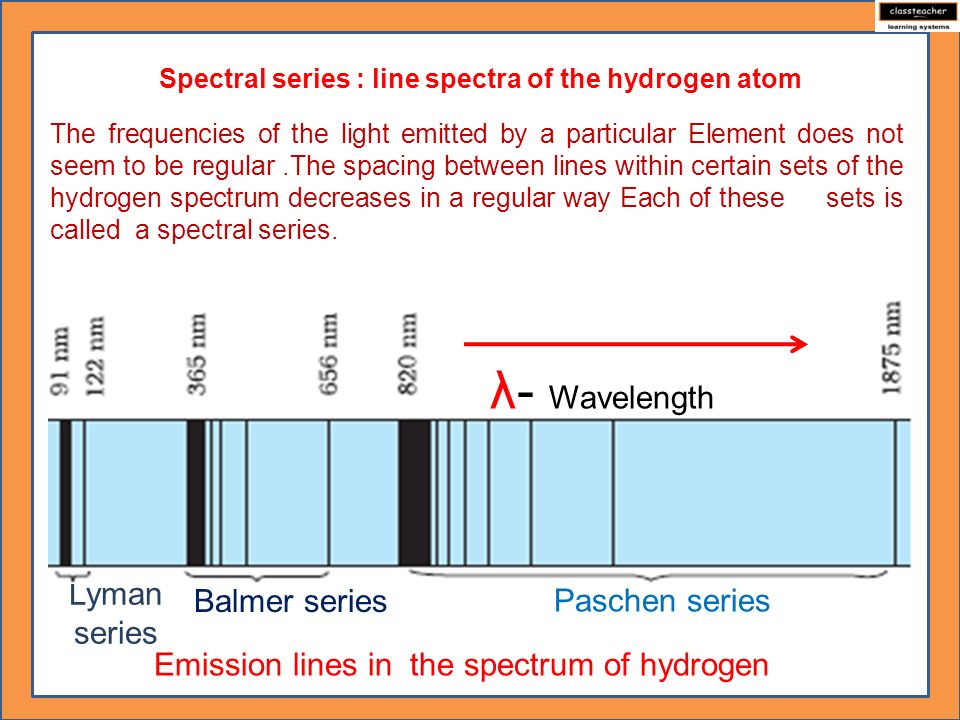 classteacher
learning systems

Spectral series : line spectra of the hydrogen atom

The frequencies of the light emitted by a particular Element does not seem to be regular .The spacing between lines within certain sets of the hydrogen spectrum decreases in a regular way Each of these sets is called a spectral series.

91 nm
122 nm
365 nm
656 nm
820 nm
1875 nm

λ- Wavelength

Lyman series
Balmer series
Paschen series

Emission lines in the spectrum of hydrogen